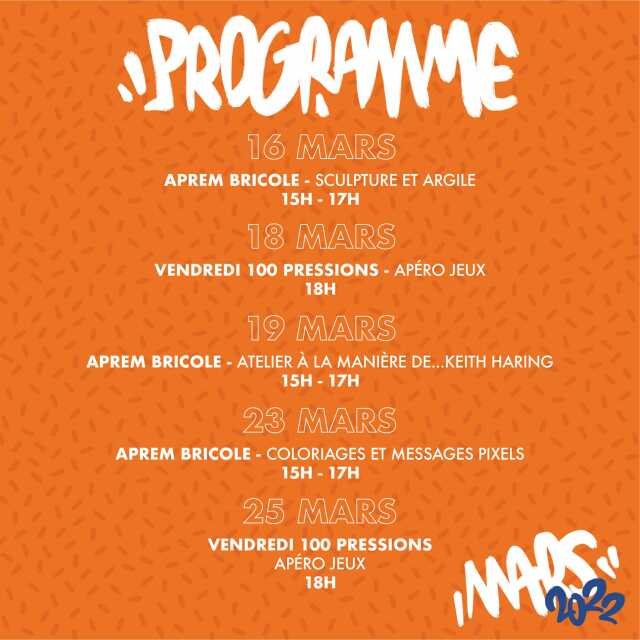 PROGRAMME

16 MARS

APREM BRICOLE - SCULPTURE ET ARGILE
15H - 17H

18 MARS

VENDREDI 100 PRESSIONS - APÉRO JEUX
18H

19 MARS

APREM BRICOLE - ATELIER À LA MANIÈRE DE...KEITH HARING
15H - 17H

23 MARS

APREM BRICOLE - COLORIAGES ET MESSAGES PIXELS
15H - 17H

25 MARS

VENDREDI 100 PRESSIONS
APÉRO JEUX
18H

MARS
2022